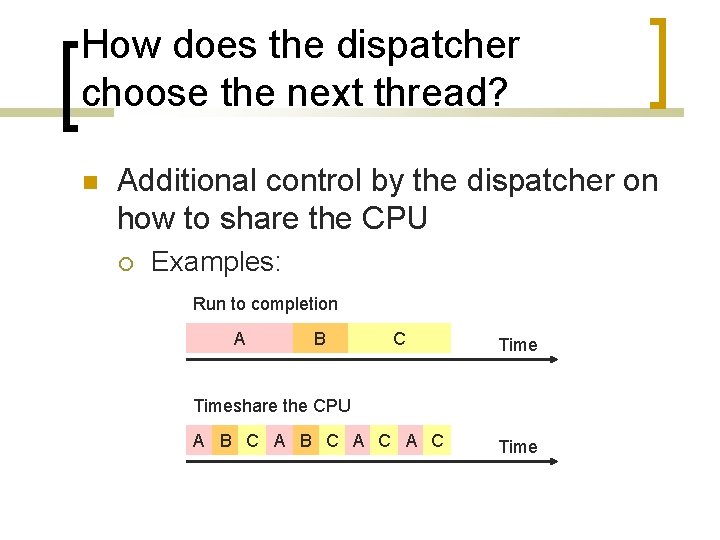 How does the dispatcher choose the next thread?

Additional control by the dispatcher on how to share the CPU

Examples:

Run to completion

A B C

Time

Timeshare the CPU

A B C A B C A C A C

Time